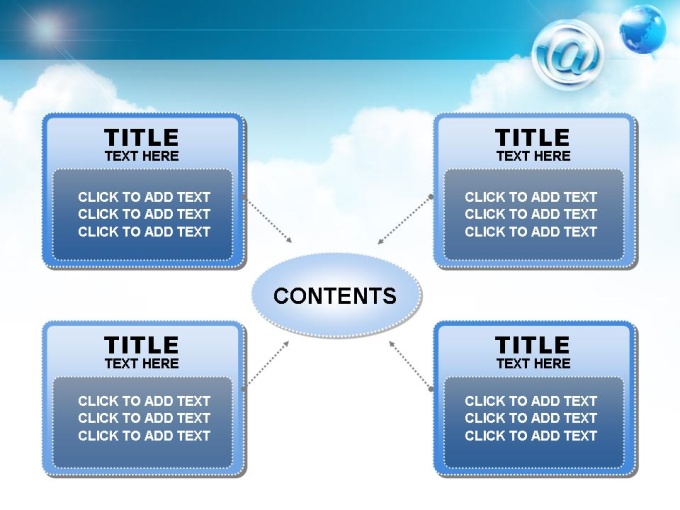 @

TITLE
TEXT HERE

CLICK TO ADD TEXT
CLICK TO ADD TEXT
CLICK TO ADD TEXT

TITLE
TEXT HERE

CLICK TO ADD TEXT
CLICK TO ADD TEXT
CLICK TO ADD TEXT

CONTENTS

TITLE
TEXT HERE

CLICK TO ADD TEXT
CLICK TO ADD TEXT
CLICK TO ADD TEXT

TITLE
TEXT HERE

CLICK TO ADD TEXT
CLICK TO ADD TEXT
CLICK TO ADD TEXT